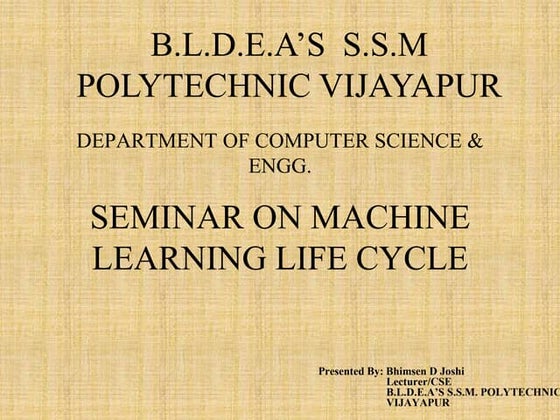 B.L.D.E.A'S S.S.M
POLYTECHNIC VIJAYAPUR

DEPARTMENT OF COMPUTER SCIENCE & ENGG.

SEMINAR ON MACHINE LEARNING LIFE CYCLE

Presented By: Bhimsen D Joshi
Lecturer/CSE
B.L.D.E.A'S S.S.M. POLYTECHNIC
VIJAYAPUR